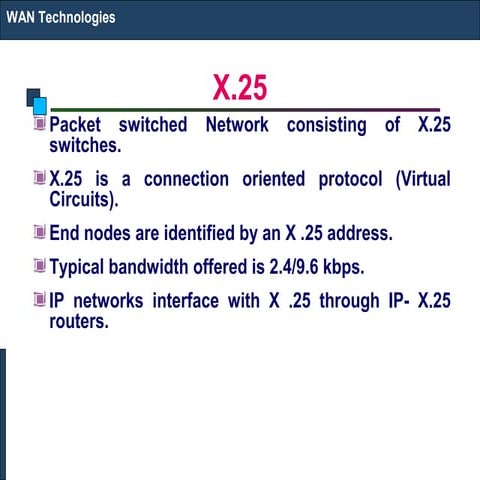 WAN Technologies

X.25

Packet switched Network consisting of X.25 switches.

X.25 is a connection oriented protocol (Virtual Circuits).

End nodes are identified by an X .25 address.

Typical bandwidth offered is 2.4/9.6 kbps.

IP networks interface with X .25 through IP- X.25 routers.